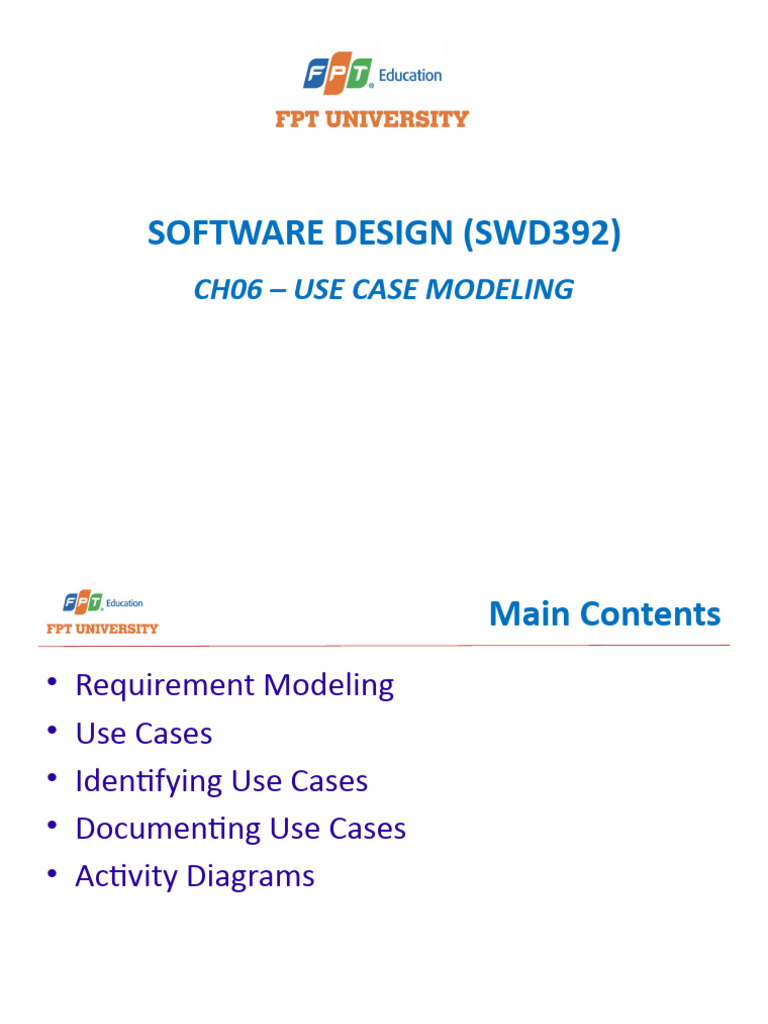 FPT Education
FPT UNIVERSITY

SOFTWARE DESIGN (SWD392)

CH06 – USE CASE MODELING

FPT Education
FPT UNIVERSITY

Main Contents

• Requirement Modeling
• Use Cases
• Identifying Use Cases
• Documenting Use Cases
• Activity Diagrams